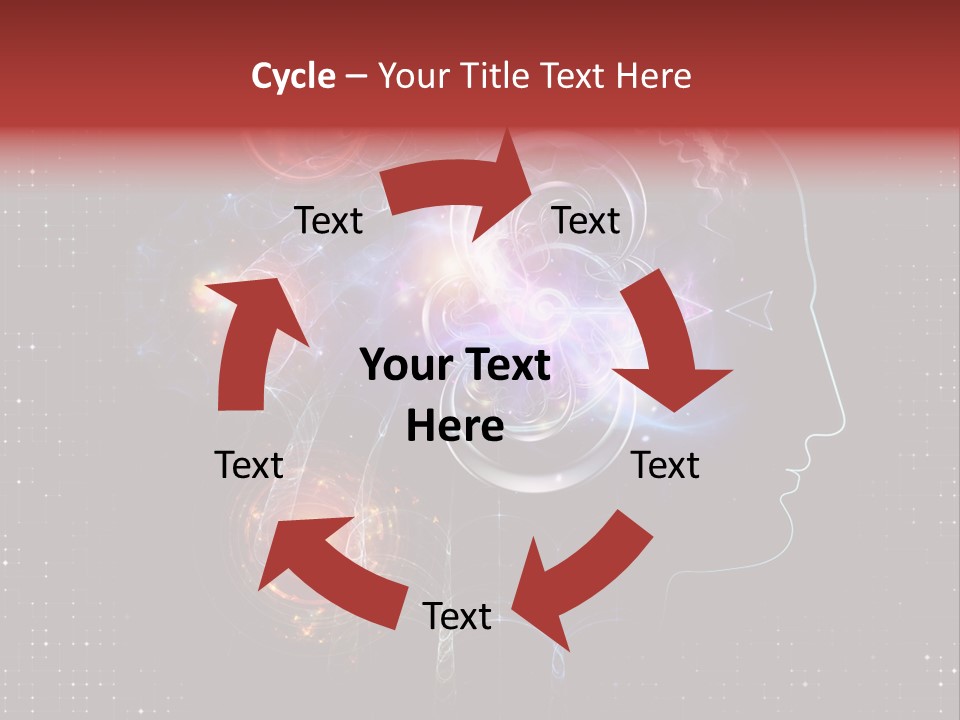 Cycle – Your Title Text Here

Text

Text

Your Text Here

Text

Text

Text